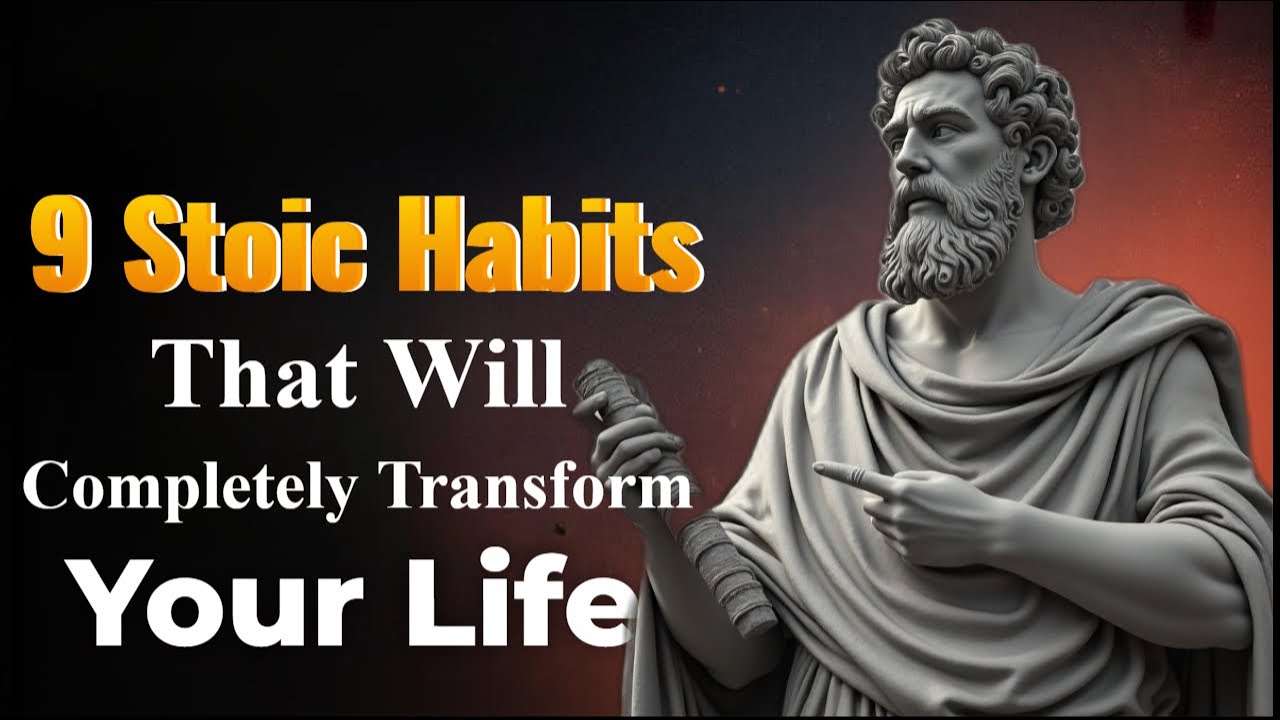 9 Stoic Habits
That Will
Completely Transform
Your Life